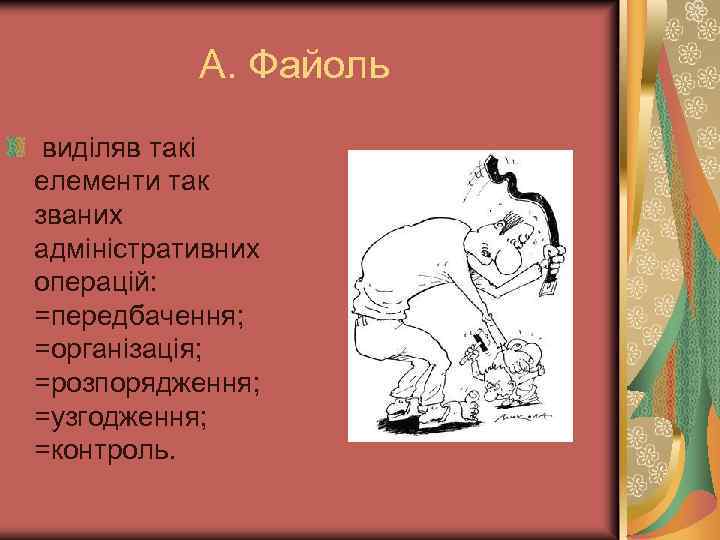 А. Файоль

виділяв такі елементи так званих адміністративних операцій:
=передбачення;
=організація;
=розпорядження;
=узгодження;
=контроль.